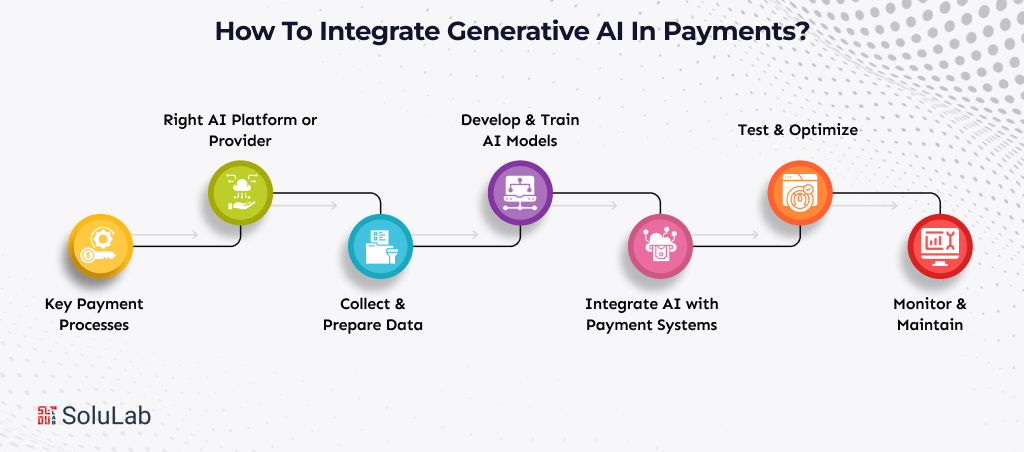 How To Integrate Generative AI In Payments?

Key Payment Processes

Right AI Platform or Provider

Collect & Prepare Data

Develop & Train AI Models

Integrate AI with Payment Systems

Test & Optimize

Monitor & Maintain

SoluLab